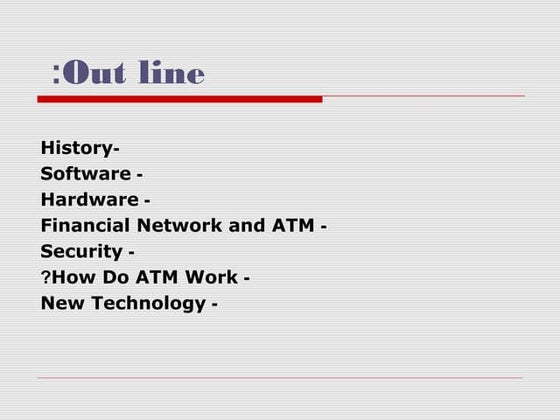 :Out line

History-
Software -
Hardware -
Financial Network and ATM -
Security -
?How Do ATM Work -
New Technology -